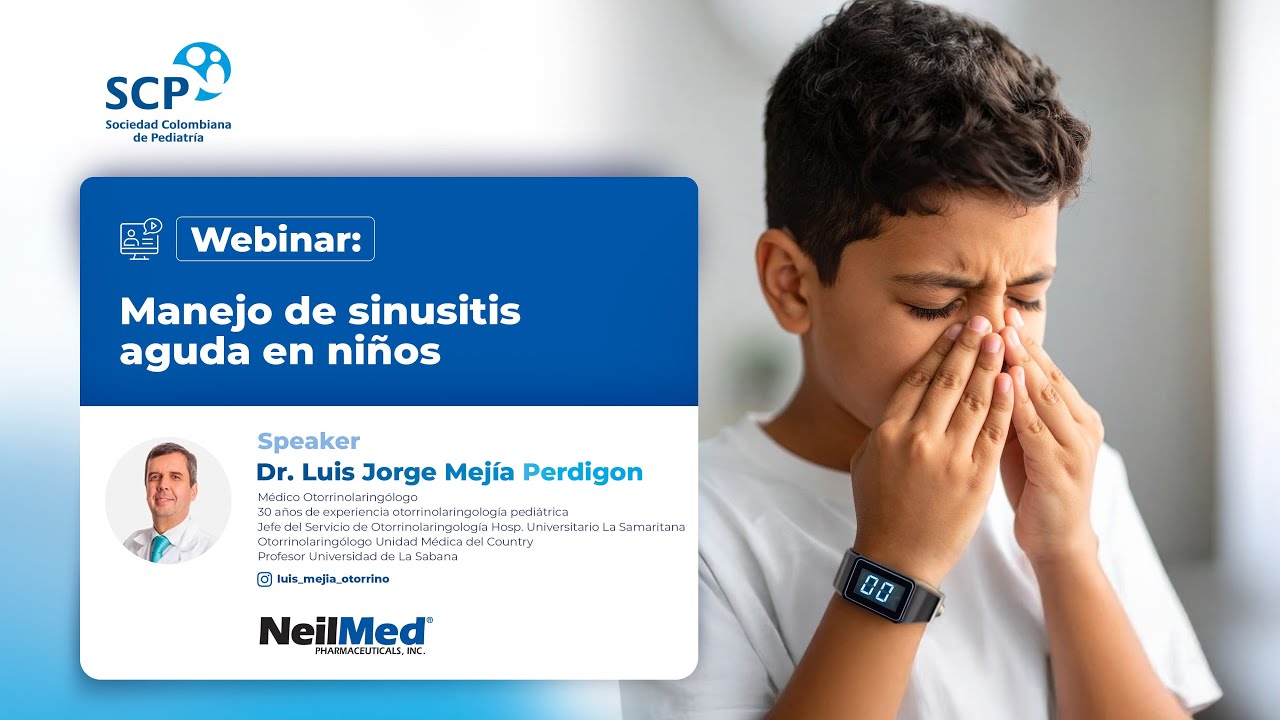 SCP
Sociedad Colombiana de Pediatría

Webinar:

Manejo de sinusitis aguda en niños

Speaker
Dr. Luis Jorge Mejía Perdigon
Médico Otorrinolaringólogo
30 años de experiencia otorrinolaringología pediátrica
Jefe del Servicio de Otorrinolaringología Hosp. Universitario La Samaritana
Otorrinolaringólogo Unidad Médica del Country
Profesor Universidad de La Sabana

luis_mejia_otorrino

NeilMed®
PHARMACEUTICALS, INC.

00